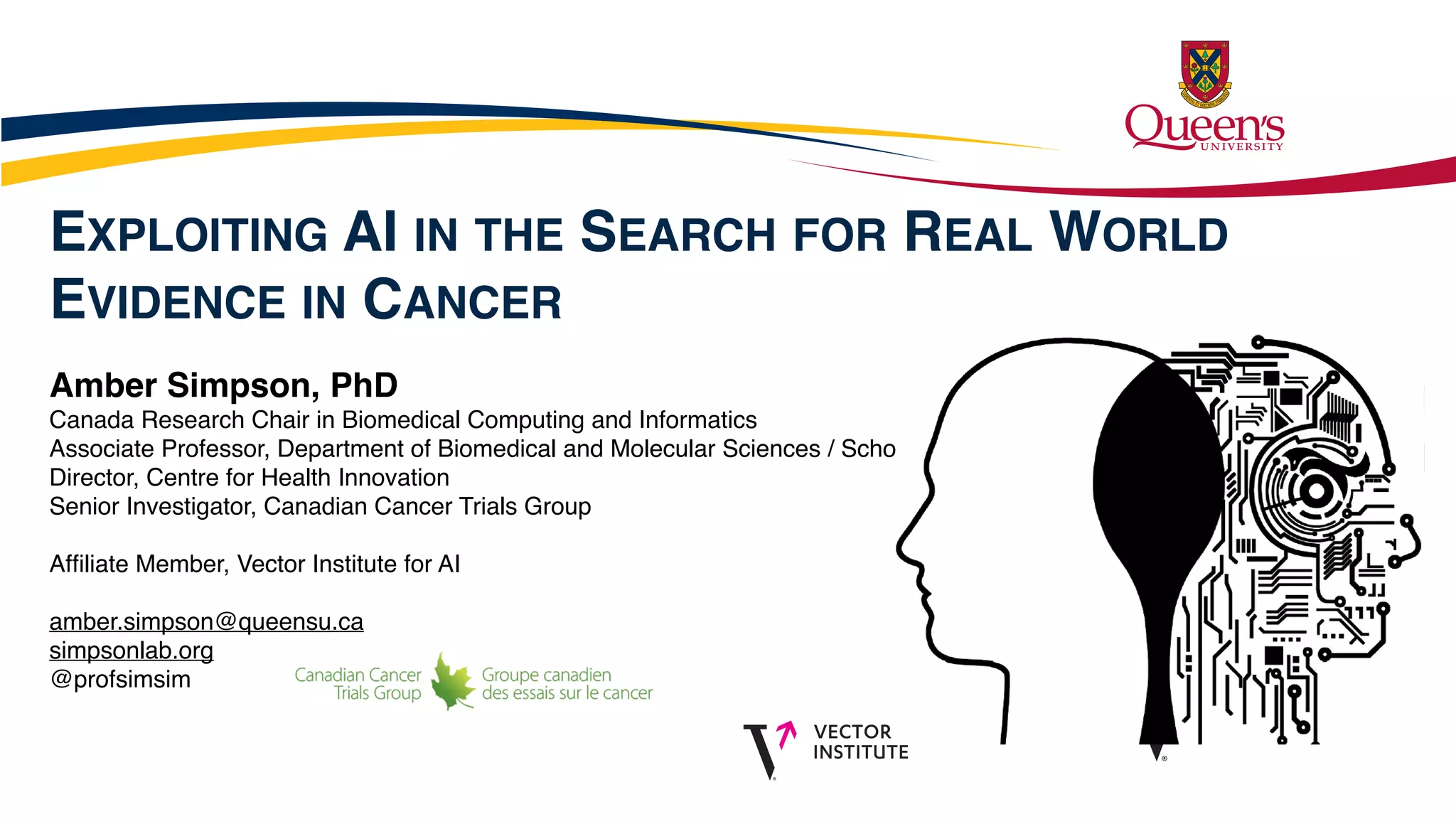 Queen's
UNIVERSITY

EXPLOITING AI IN THE SEARCH FOR REAL WORLD EVIDENCE IN CANCER

Amber Simpson, PhD
Canada Research Chair in Biomedical Computing and Informatics
Associate Professor, Department of Biomedical and Molecular Sciences / Scho
Director, Centre for Health Innovation
Senior Investigator, Canadian Cancer Trials Group

Affiliate Member, Vector Institute for AI

amber.simpson@queensu.ca
simpsonlab.org
@profsimsim

Canadian Cancer Trials Group
Groupe canadien des essais sur le cancer

VECTOR INSTITUTE